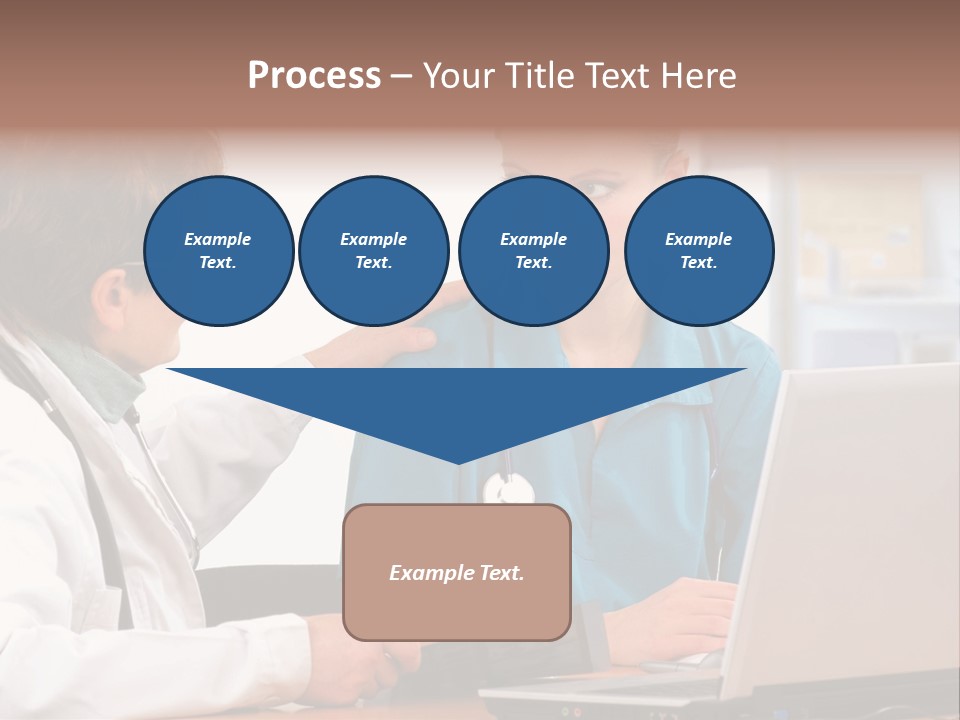 Process – Your Title Text Here

Example Text.

Example Text.

Example Text.

Example Text.

Example Text.